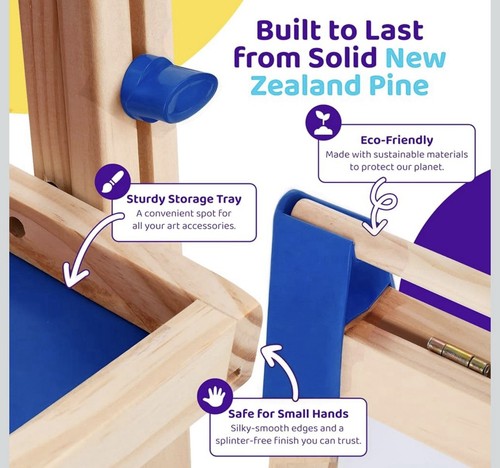 Built to Last from Solid New Zealand Pine

Eco-Friendly
Made with sustainable materials to protect our planet.

Sturdy Storage Tray
A convenient spot for all your art accessories.

Safe for Small Hands
Silky-smooth edges and a splinter-free finish you can trust.